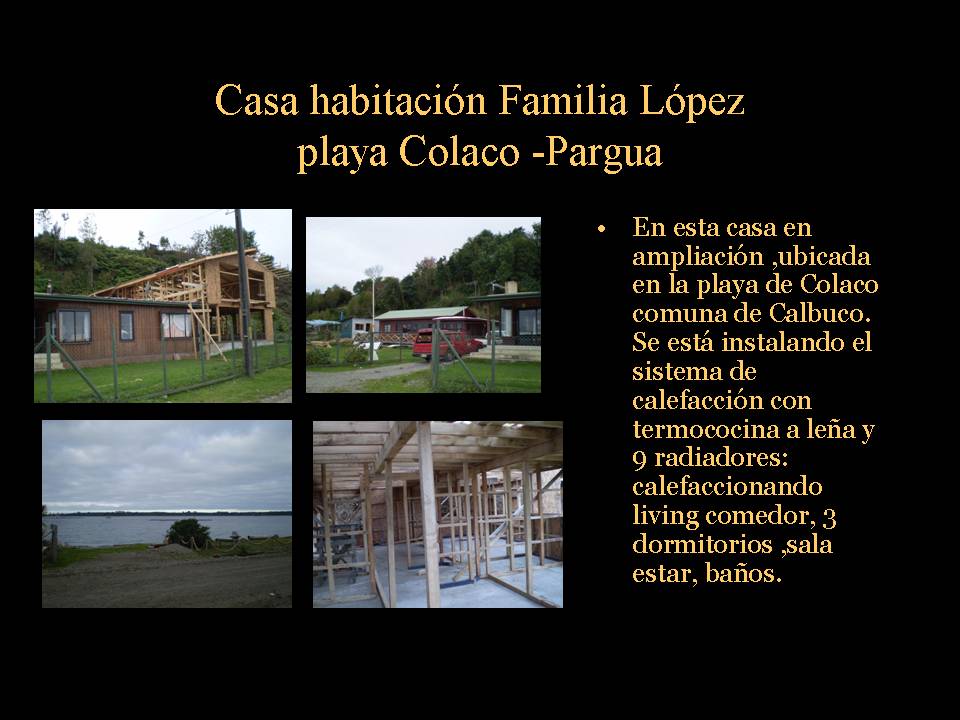 Casa habitación Familia López
playa Colaco -Pargua

• En esta casa en ampliación ,ubicada en la playa de Colaco comuna de Calbuco. Se está instalando el sistema de calefacción con termococina a leña y 9 radiadores: calefaccionando living comedor, 3 dormitorios ,sala estar, baños.